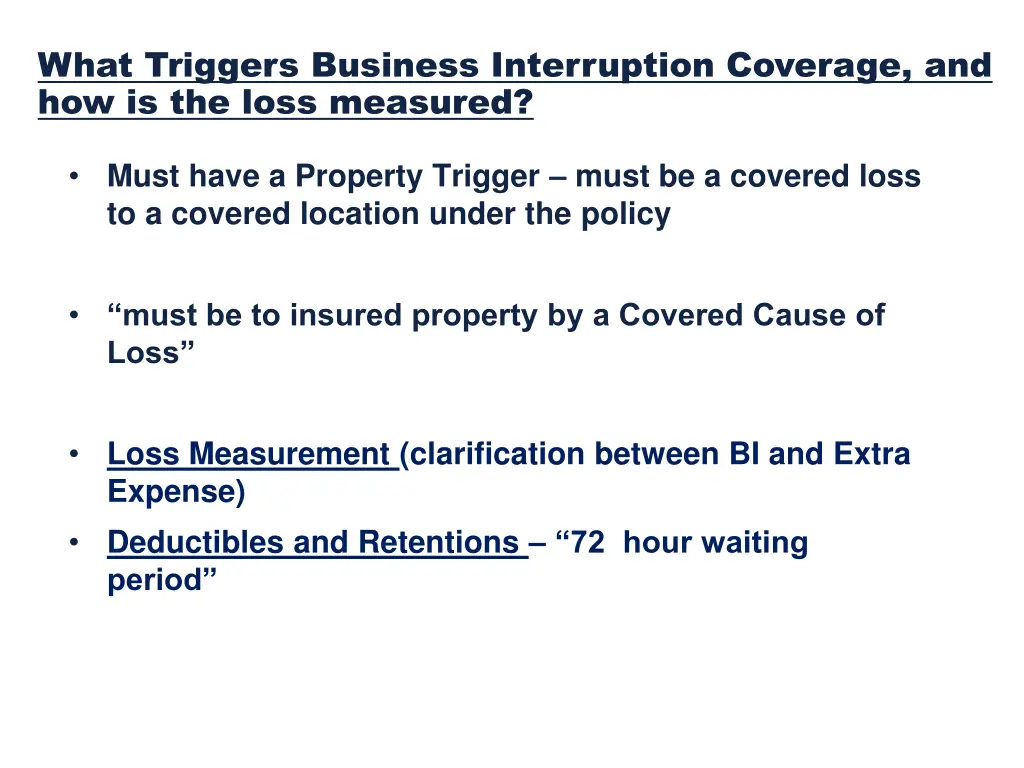 What Triggers Business Interruption Coverage, and how is the loss measured?

• Must have a Property Trigger – must be a covered loss to a covered location under the policy

• “must be to insured property by a Covered Cause of Loss”

• Loss Measurement (clarification between BI and Extra Expense)

• Deductibles and Retentions – “72 hour waiting period”